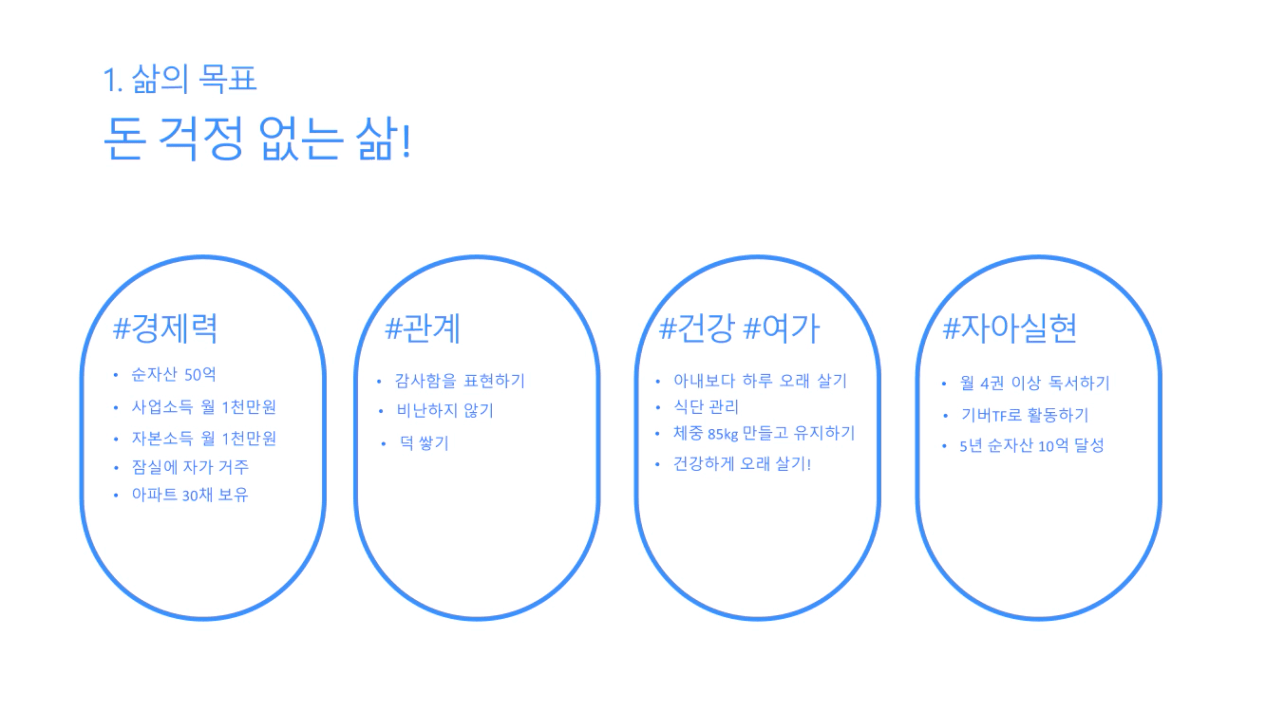 1. 삶의 목표
돈 걱정 없는 삶!

#경제력
• 순자산 50억
• 사업소득 월 1천만원
• 자본소득 월 1천만원
• 잠실에 자가 거주
• 아파트 30채 보유

#관계
• 감사함을 표현하기
• 비난하지 않기
• 덕 쌓기

#건강 #여가
• 아내보다 하루 오래 살기
• 식단 관리
• 체중 85kg 만들고 유지하기
• 건강하게 오래 살기!

#자아실현
• 월 4권 이상 독서하기
• 기버TF로 활동하기
• 5년 순자산 10억 달성